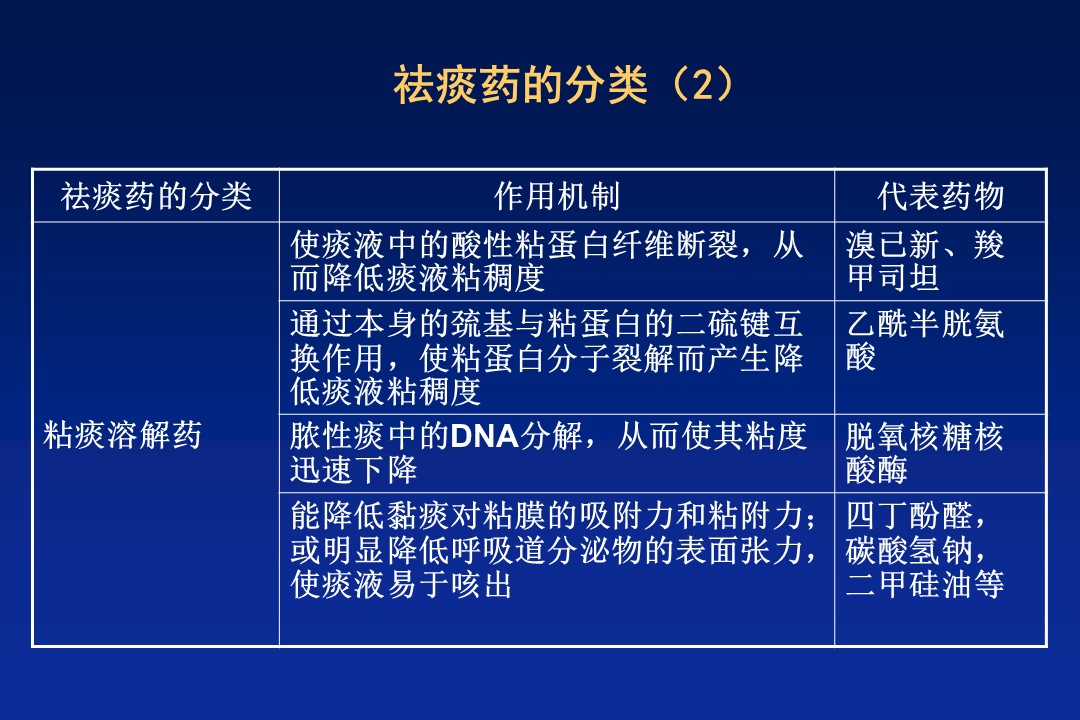 祛痰药的分类（2）

| 祛痰药的分类 | 作用机制 | 代表药物 |
|---|---|---|
| 粘痰溶解药 | 使痰液中的酸性粘蛋白纤维断裂，从而降低痰液粘稠度 | 溴已新、羧甲司坦 |
| | 通过本身的巯基与粘蛋白的二硫键互换作用，使粘蛋白分子裂解而产生降低痰液粘稠度 | 乙酰半胱氨酸 |
| | 脓性痰中的DNA分解，从而使其粘度迅速下降 | 脱氧核糖核酸酶 |
| | 能降低黏痰对粘膜的吸附力和粘附力；或明显降低呼吸道分泌物的表面张力，使痰液易于咳出 | 四丁酚醛，碳酸氢钠，二甲硅油等 |